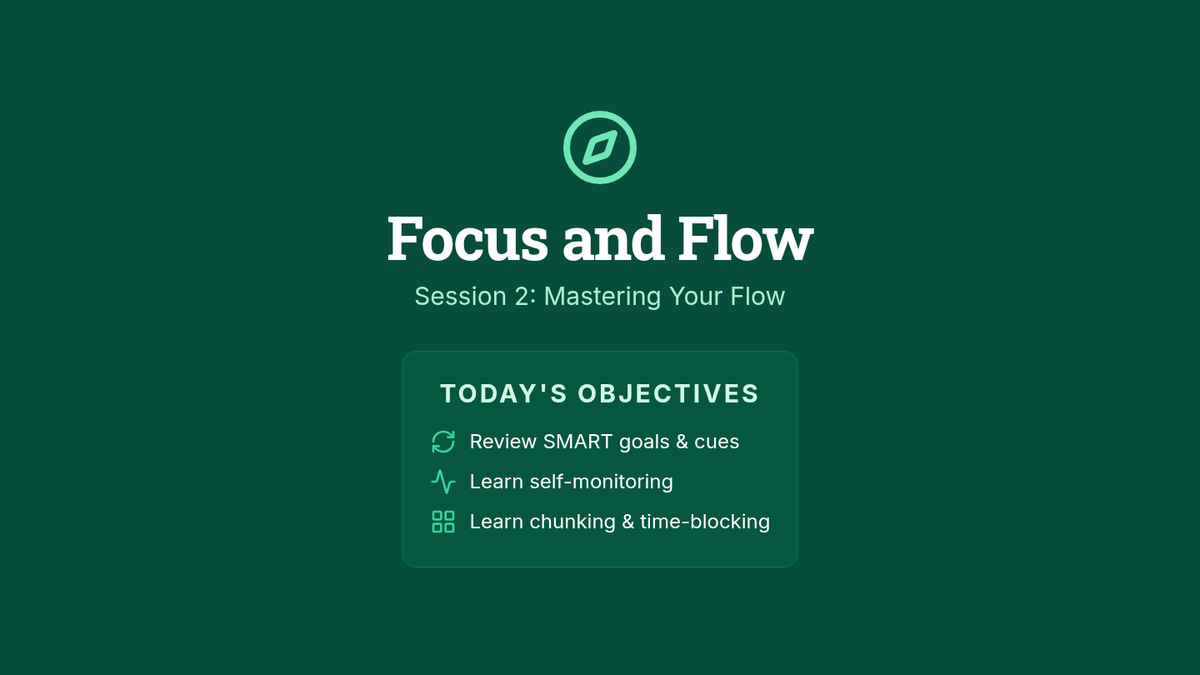 Focus and Flow

Session 2: Mastering Your Flow

TODAY'S OBJECTIVES

Review SMART goals & cues

Learn self-monitoring

Learn chunking & time-blocking